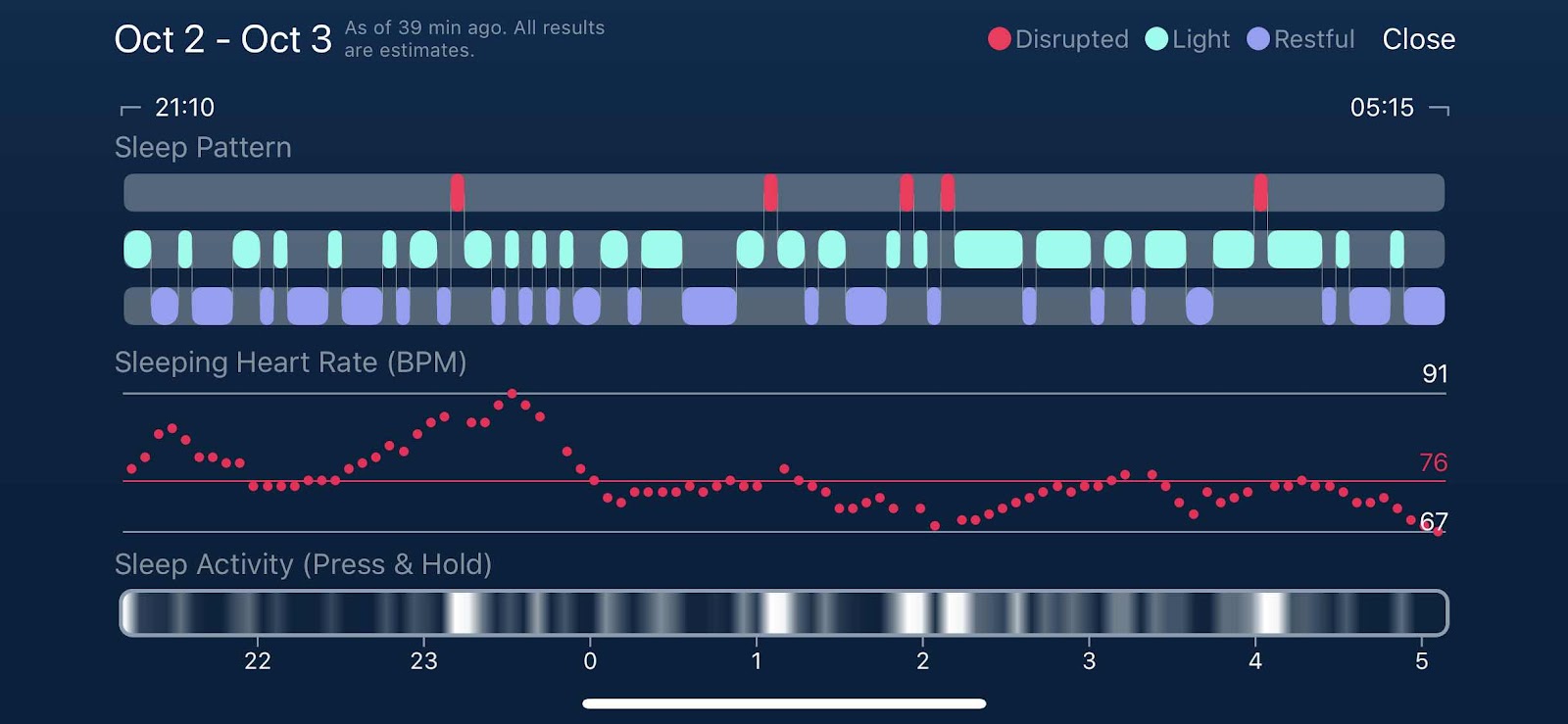 Oct 2 - Oct 3 As of 39 min ago. All results are estimates.

Disrupted Light Restful Close

21:10

05:15

Sleep Pattern

Sleeping Heart Rate (BPM)

91

76

67

Sleep Activity (Press & Hold)

22 23 0 1 2 3 4 5